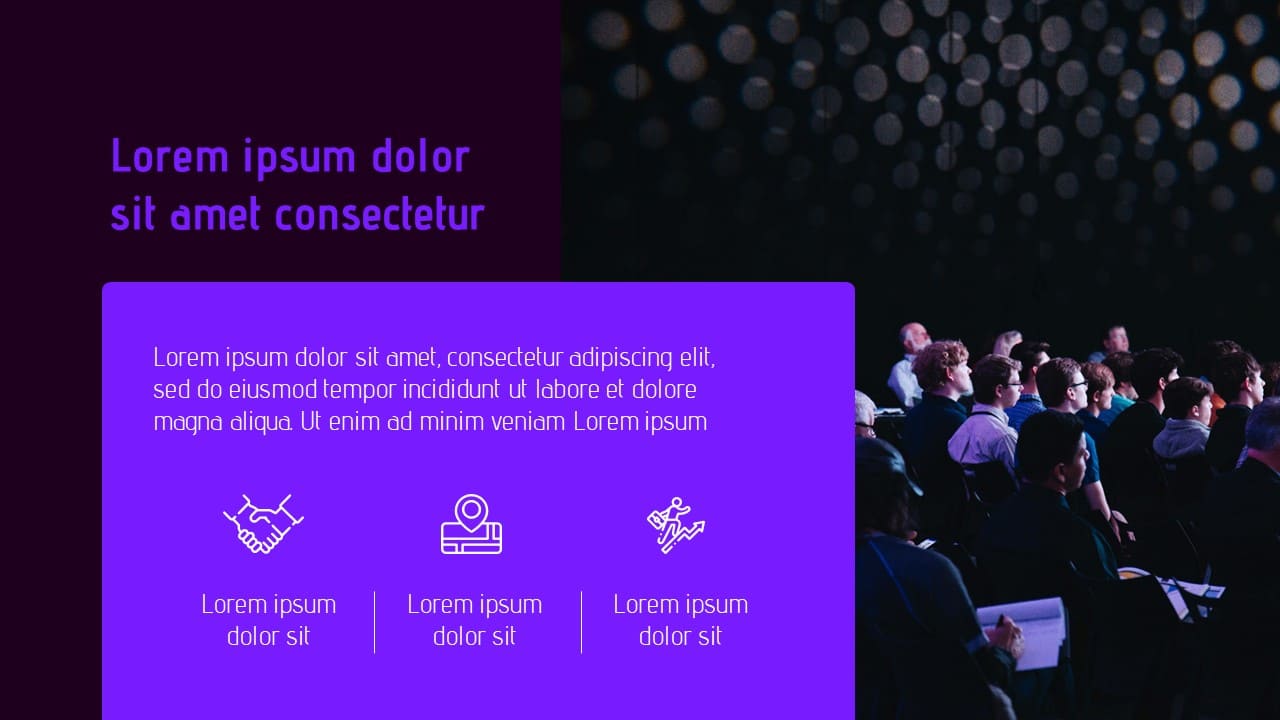 Lorem ipsum dolor sit amet consectetur

Lorem ipsum dolor sit amet, consectetur adipiscing elit, sed do eiusmod tempor incididunt ut labore et dolore magna aliqua. Ut enim ad minim veniam Lorem ipsum

Lorem ipsum dolor sit

Lorem ipsum dolor sit

Lorem ipsum dolor sit